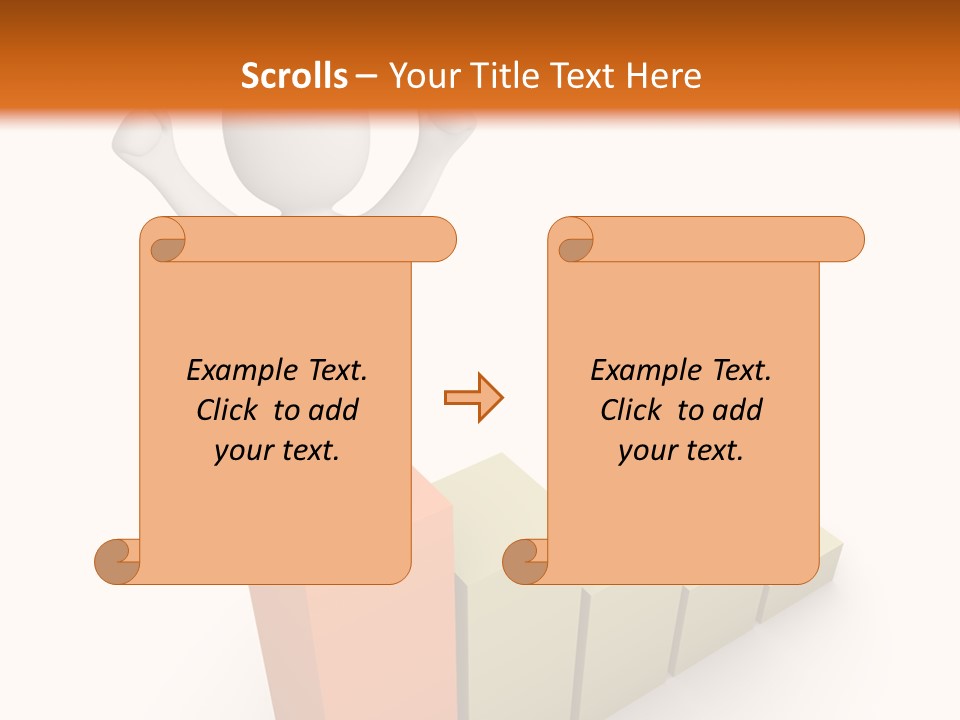 Scrolls – Your Title Text Here

Example Text. Click to add your text.

Example Text. Click to add your text.